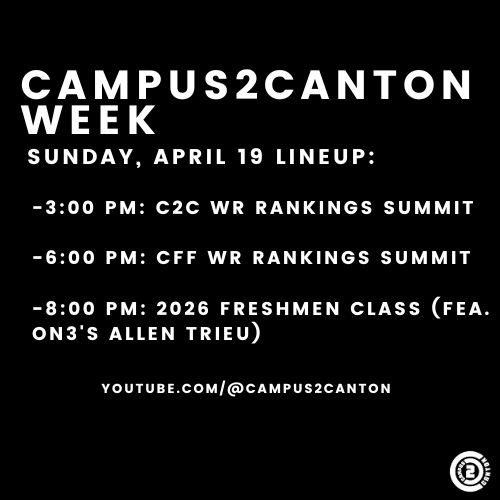 CAMPUS2CANTON WEEK

SUNDAY, APRIL 19 LINEUP:

-3:00 PM: C2C WR RANKINGS SUMMIT

-6:00 PM: CFF WR RANKINGS SUMMIT

-8:00 PM: 2026 FRESHMEN CLASS (FEA. ON3'S ALLEN TRIEU)

YOUTUBE.COM/@CAMPUS2CANTON

CAMPUS 2 CANTON